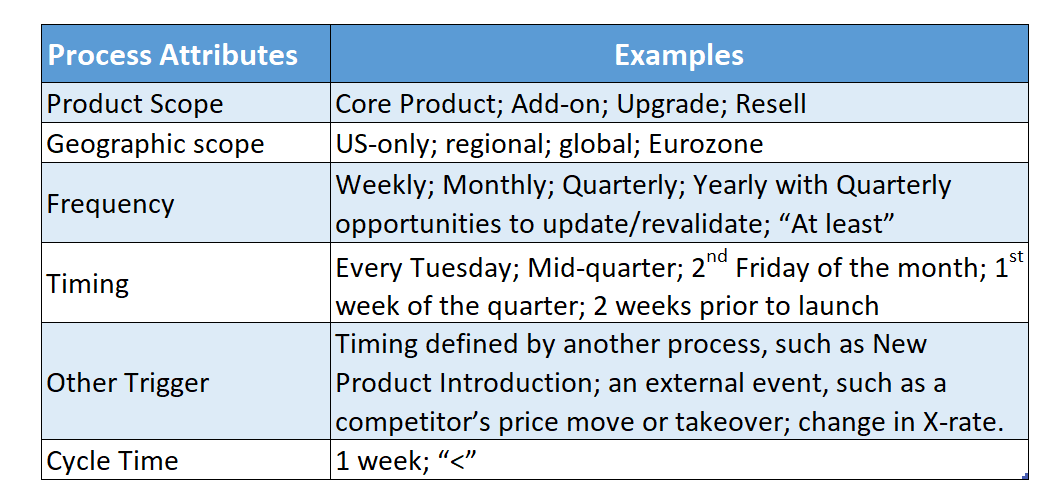 | Process Attributes | Examples |
|---|---|
| Product Scope | Core Product; Add-on; Upgrade; Resell |
| Geographic scope | US-only; regional; global; Eurozone |
| Frequency | Weekly; Monthly; Quarterly; Yearly with Quarterly opportunities to update/revalidate; “At least” |
| Timing | Every Tuesday; Mid-quarter; 2$^{nd}$ Friday of the month; 1$^{st}$ week of the quarter; 2 weeks prior to launch |
| Other Trigger | Timing defined by another process, such as New Product Introduction; an external event, such as a competitor’s price move or takeover; change in X-rate. |
| Cycle Time | 1 week; “<” |